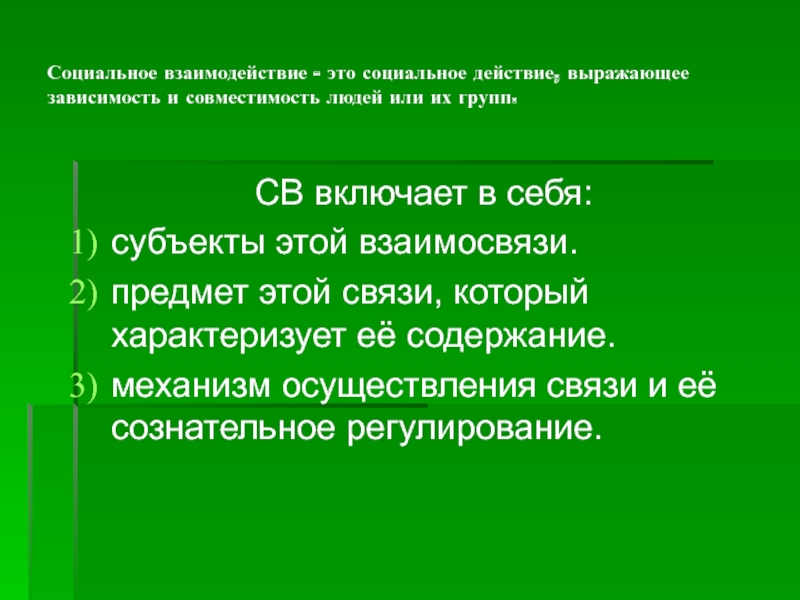 Социальное взаимодействие - это социальное действие, выражающее зависимость и совместимость людей или их групп.

СВ включает в себя:

1) субъекты этой взаимосвязи.
2) предмет этой связи, который характеризует её содержание.
3) механизм осуществления связи и её сознательное регулирование.